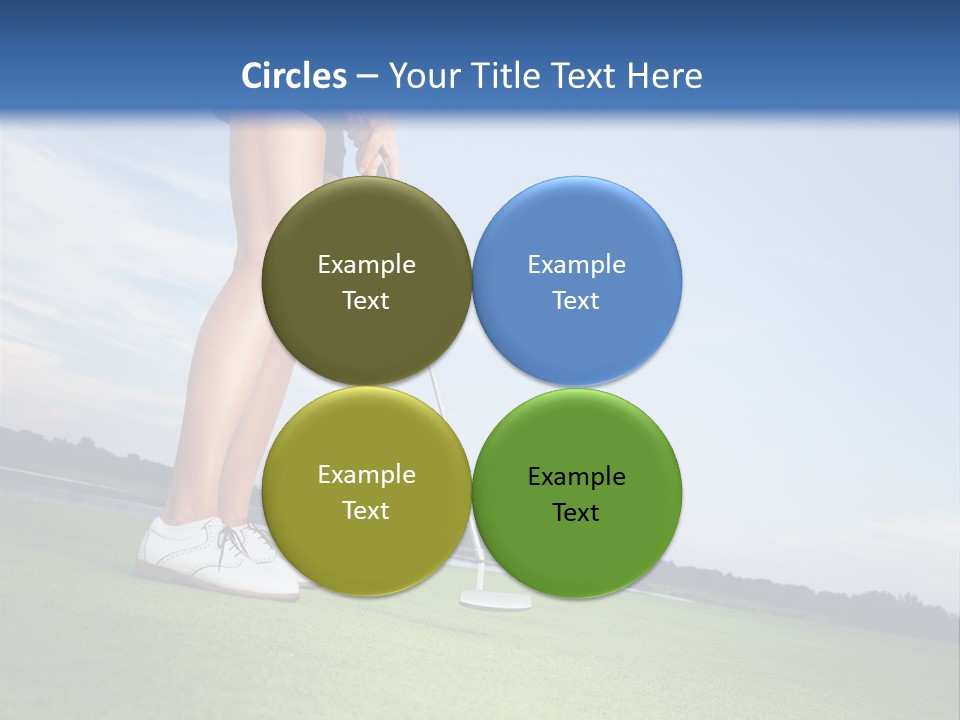 Circles – Your Title Text Here

Example Text

Example Text

Example Text

Example Text